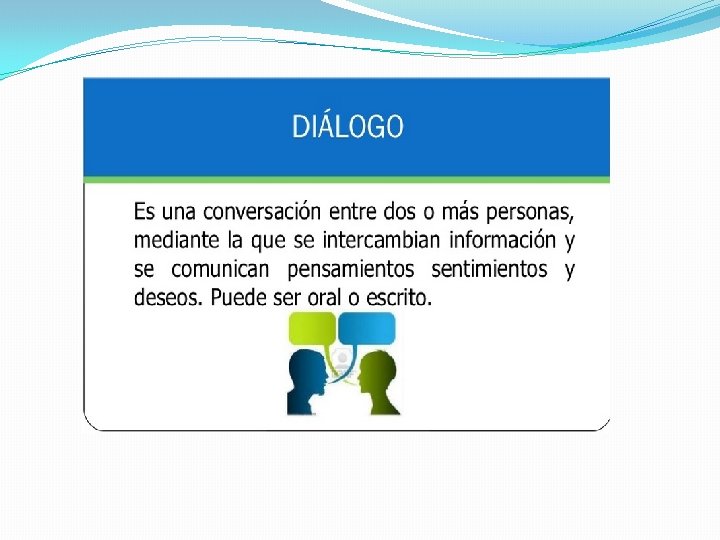 DIÁLOGO

Es una conversación entre dos o más personas, mediante la que se intercambian información y se comunican pensamientos sentimientos y deseos. Puede ser oral o escrito.